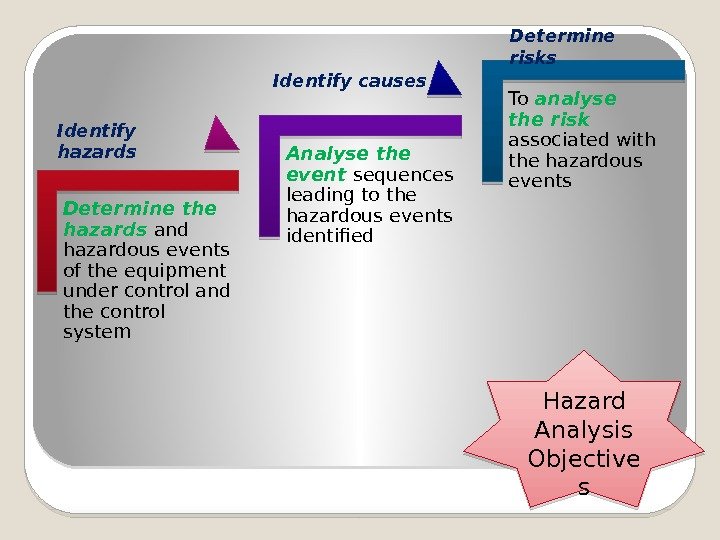 Identify hazards

Determine the hazards and hazardous events of the equipment under control and the control system

Identify causes

Analyse the event sequences leading to the hazardous events identified

Determine risks

To analyse the risk associated with the hazardous events

Hazard Analysis Objective s